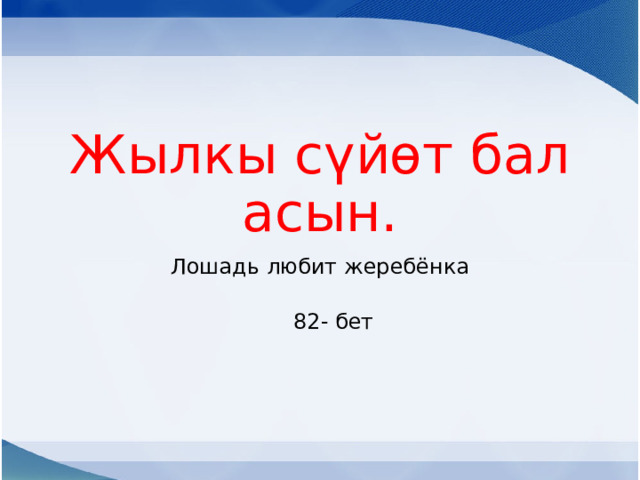 Жылкы сүйөт бал асын.

Лошадь любит жеребёнка

82- бет